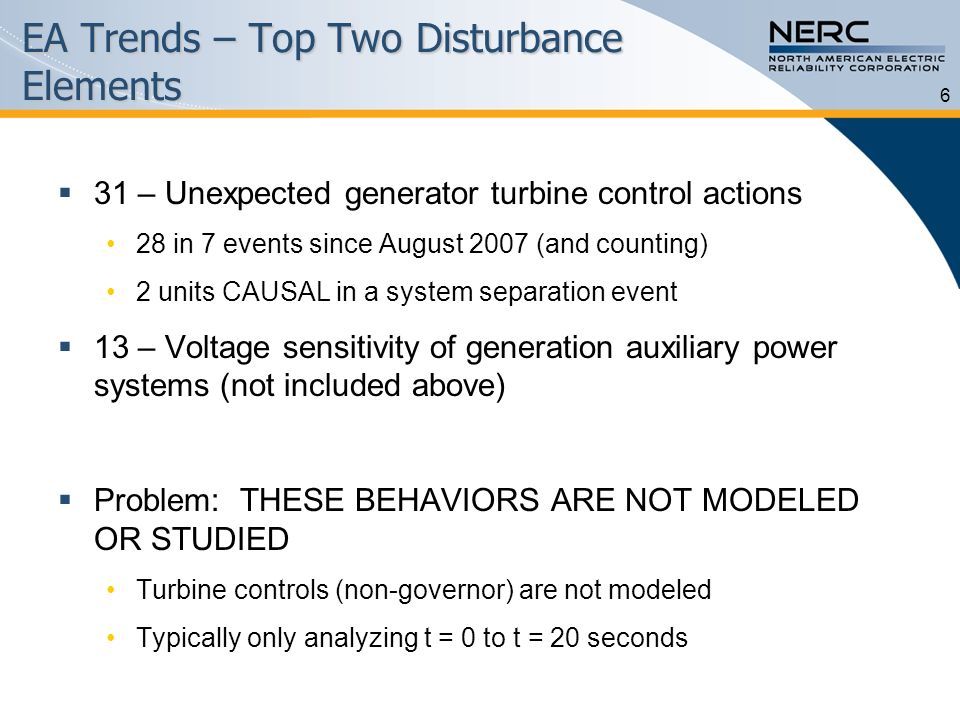 EA Trends – Top Two Disturbance Elements

NERC
NORTH AMERICAN ELECTRIC RELIABILITY CORPORATION

6

▪ 31 – Unexpected generator turbine control actions
• 28 in 7 events since August 2007 (and counting)
• 2 units CAUSAL in a system separation event

▪ 13 – Voltage sensitivity of generation auxiliary power systems (not included above)

▪ Problem: THESE BEHAVIORS ARE NOT MODELED OR STUDIED
• Turbine controls (non-governor) are not modeled
• Typically only analyzing t = 0 to t = 20 seconds